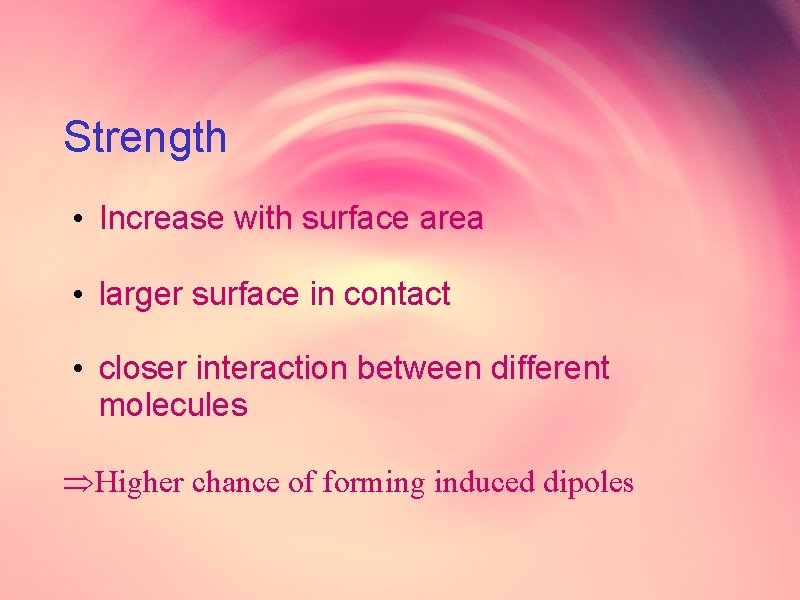 Strength

• Increase with surface area

• larger surface in contact

• closer interaction between different molecules

$\Rightarrow$Higher chance of forming induced dipoles